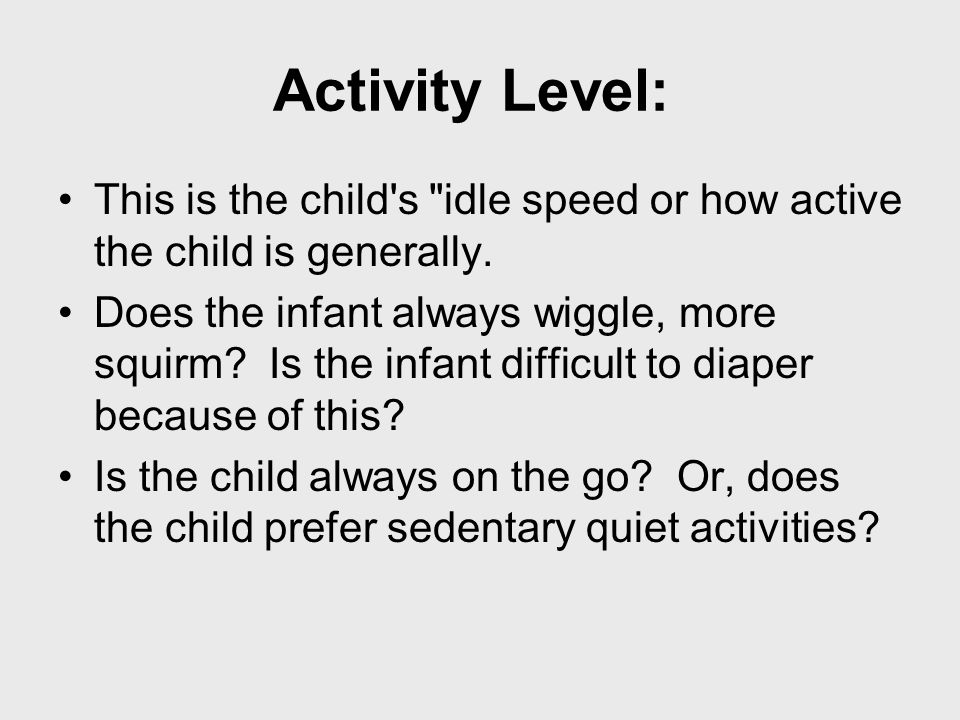 Activity Level:

• This is the child's "idle speed or how active the child is generally.
• Does the infant always wiggle, more squirm? Is the infant difficult to diaper because of this?
• Is the child always on the go? Or, does the child prefer sedentary quiet activities?